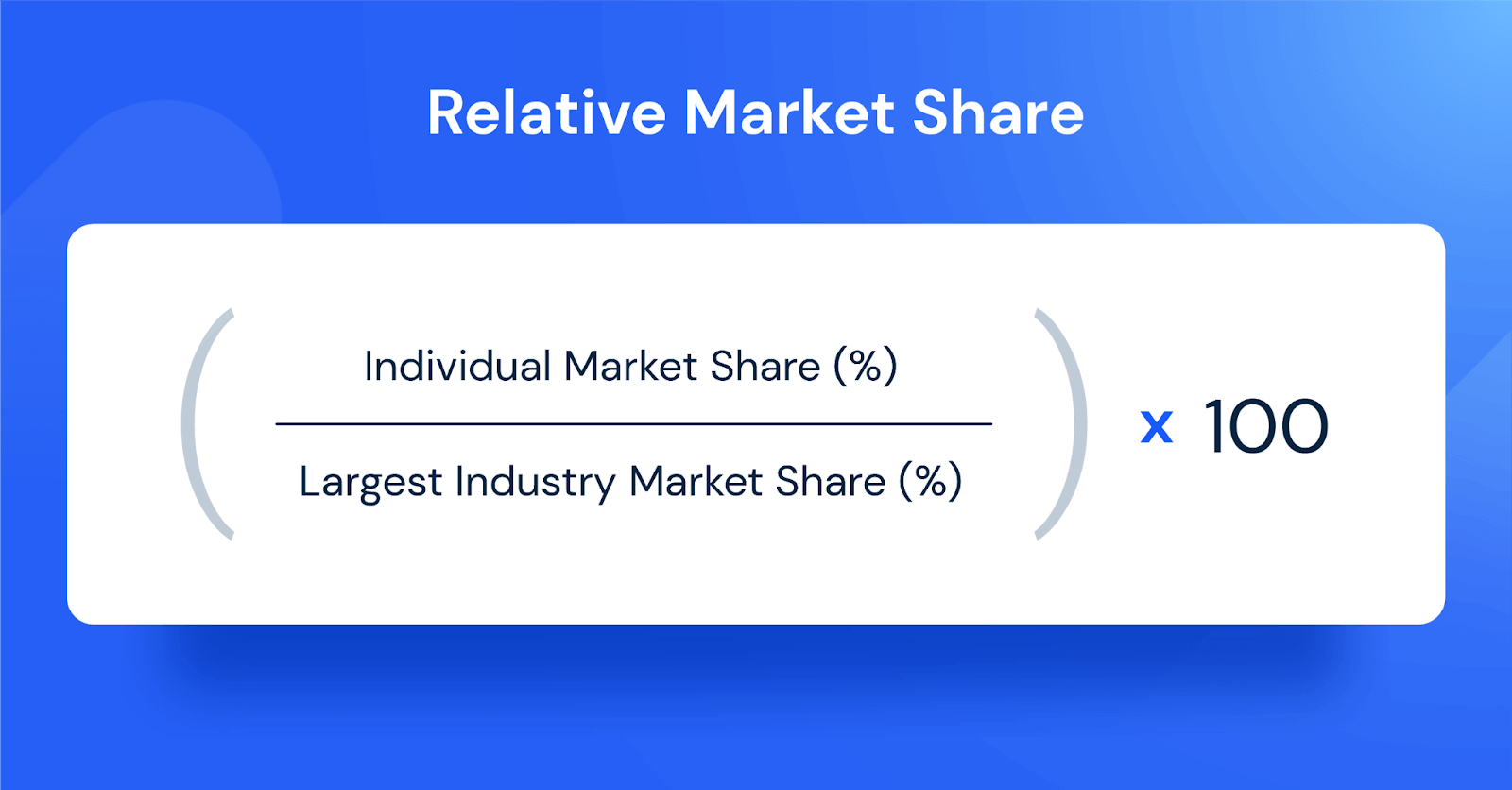 Relative Market Share

$\left( \frac{\text{Individual Market Share (\%)}}{\text{Largest Industry Market Share (\%)}} \right) \times 100$